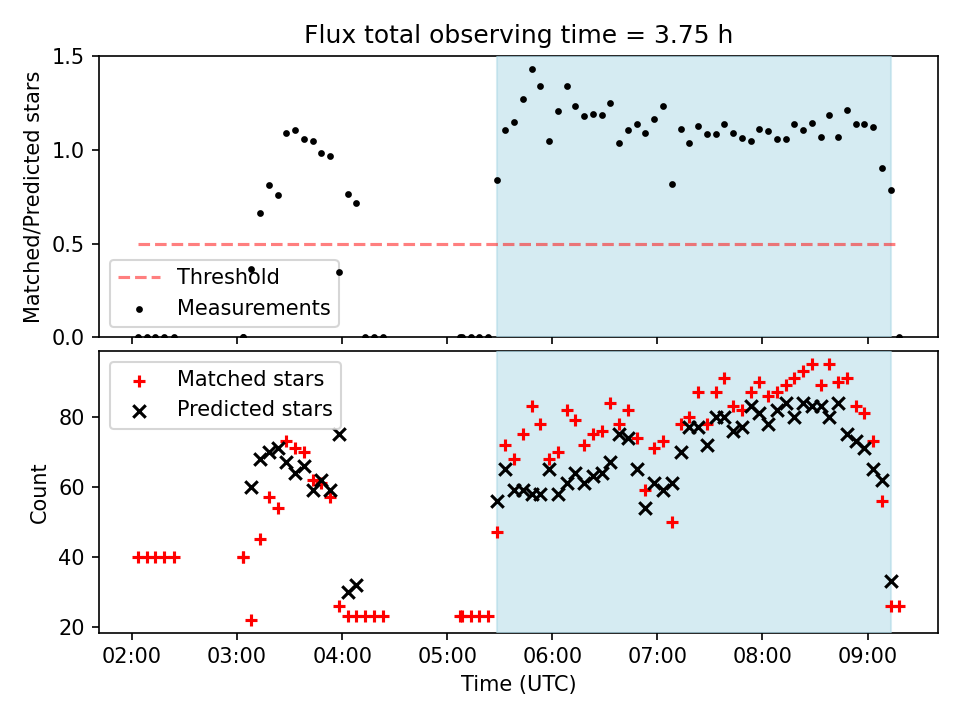 Flux total observing time = 3.75 h

Matched/Predicted stars

1.5
1.0
0.5
0.0

Threshold
Measurements

Count

80
60
40
20

Matched stars
Predicted stars

02:00
03:00
04:00
05:00
06:00
07:00
08:00
09:00

Time (UTC)